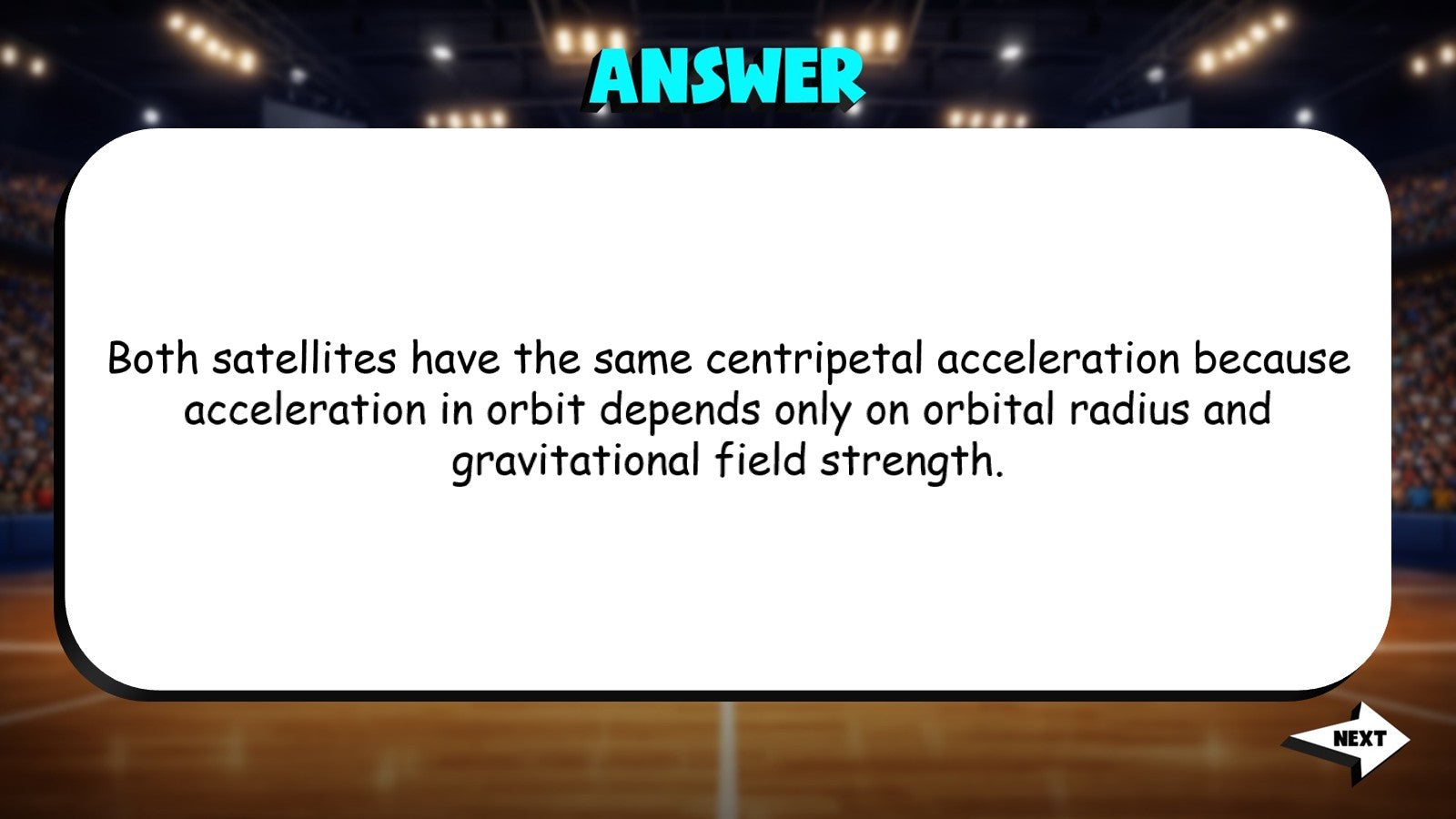 ANSWER

Both satellites have the same centripetal acceleration because acceleration in orbit depends only on orbital radius and gravitational field strength.

NEXT